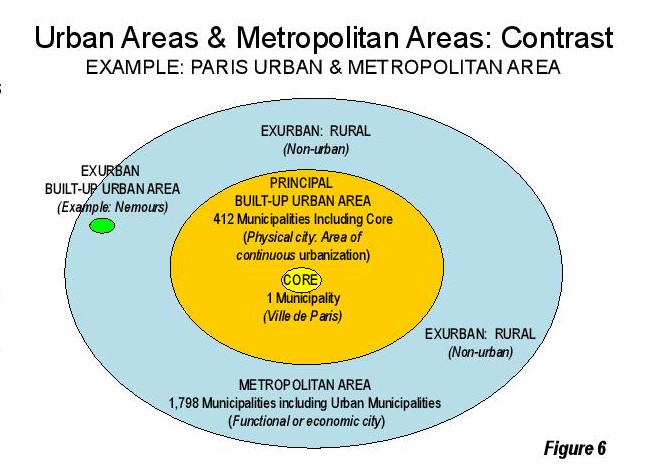 Urban Areas & Metropolitan Areas: Contrast
EXAMPLE: PARIS URBAN & METROPOLITAN AREA

EXURBAN: RURAL
(Non-urban)

EXURBAN
BUILT-UP URBAN AREA
(Example: Nemours)

PRINCIPAL
BUILT-UP URBAN AREA
412 Municipalities Including Core
(Physical city: Area of continuous urbanization)

CORE
1 Municipality
(Ville de Paris)

EXURBAN: RURAL
(Non-urban)

METROPOLITAN AREA
1,798 Municipalities including Urban Municipalities
(Functional or economic city)

Figure 6